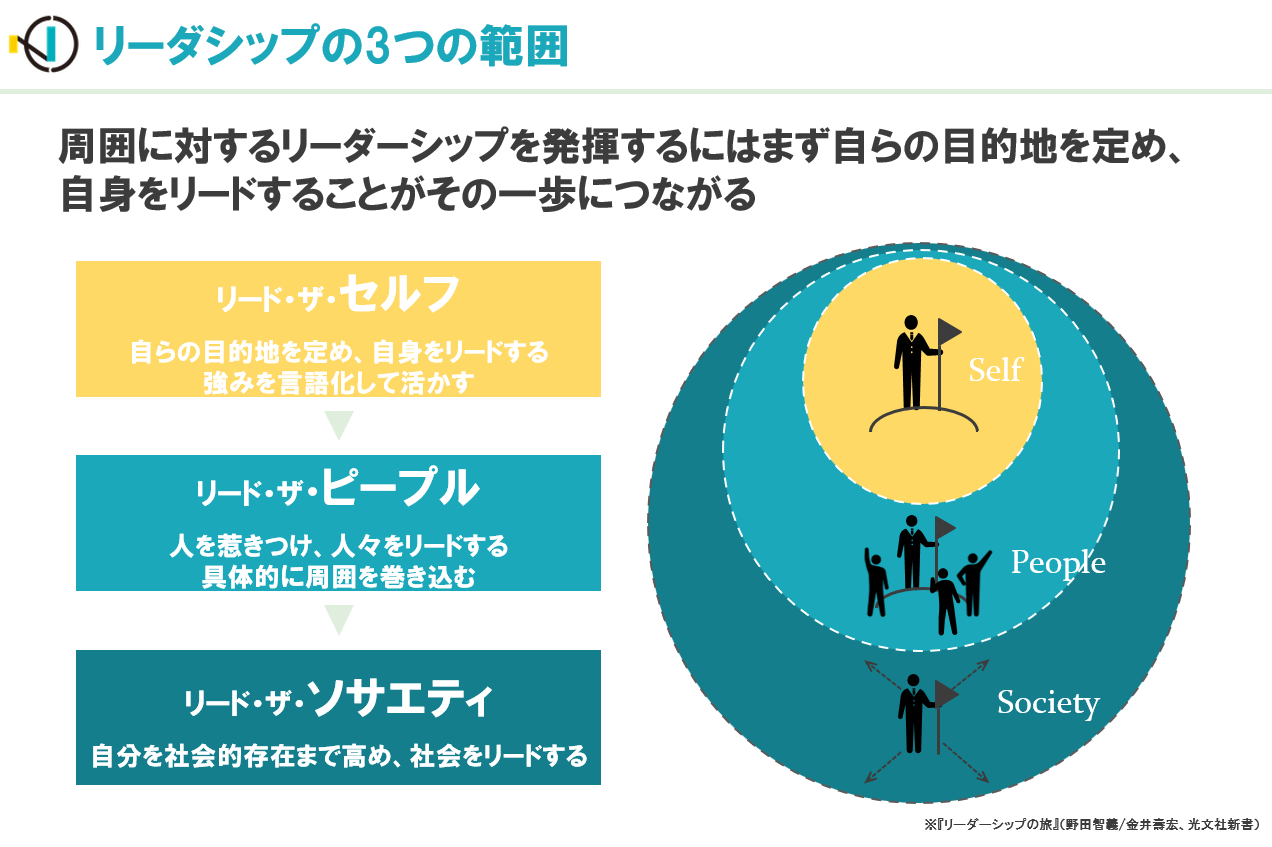 リーダシップの3つの範囲

周囲に対するリーダーシップを発揮するにはまず自らの目的地を定め、自身をリードすることがその一歩につながる

リード・ザ・セルフ

自らの目的地を定め、自身をリードする
強みを言語化して活かす

リード・ザ・ピープル

人を惹きつけ、人々をリードする
具体的に周囲を巻き込む

リード・ザ・ソサエティ

自分を社会的存在まで高め、社会をリードする

Self

People

Society

※『リーダーシップの旅』(野田智義/金井壽宏、光文社新書)